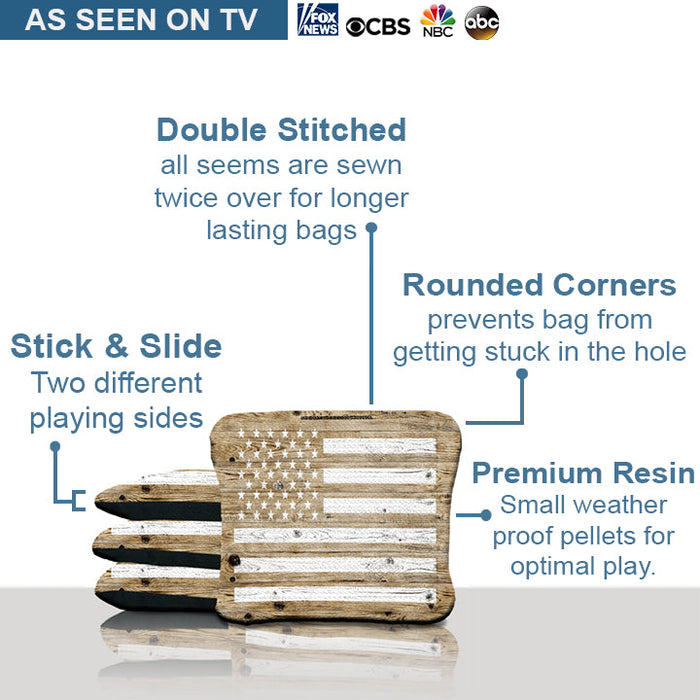 AS SEEN ON TV FOX NEWS CBS NBC abc

Double Stitched
all seems are sewn twice over for longer lasting bags

Rounded Corners
prevents bag from getting stuck in the hole

Stick & Slide
Two different playing sides

Premium Resin
Small weather proof pellets for optimal play.